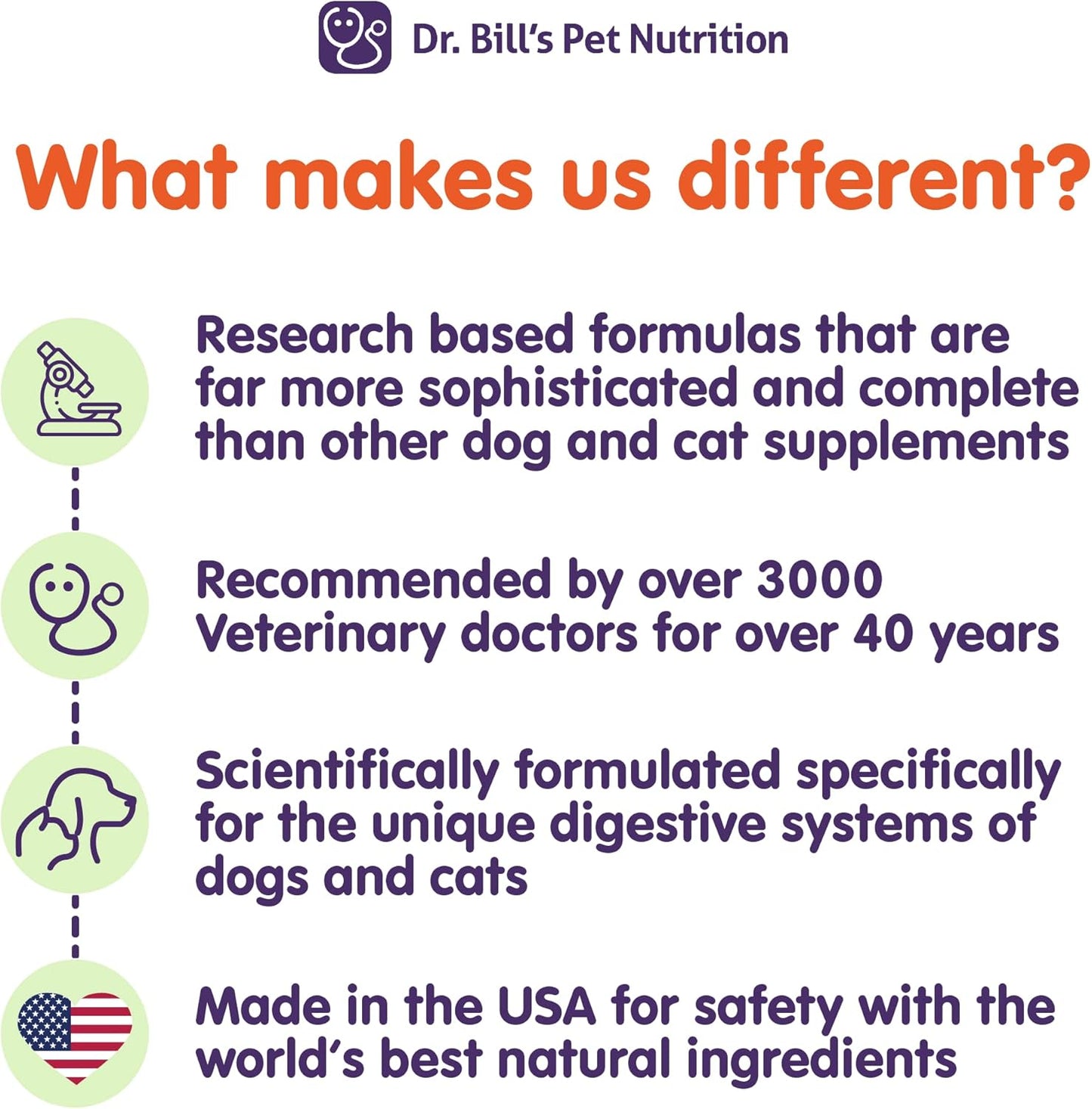 Dr. Bill's Pet Nutrition

What makes us different?

Research based formulas that are far more sophisticated and complete than other dog and cat supplements

Recommended by over 3000 Veterinary doctors for over 40 years

Scientifically formulated specifically for the unique digestive systems of dogs and cats

Made in the USA for safety with the world's best natural ingredients